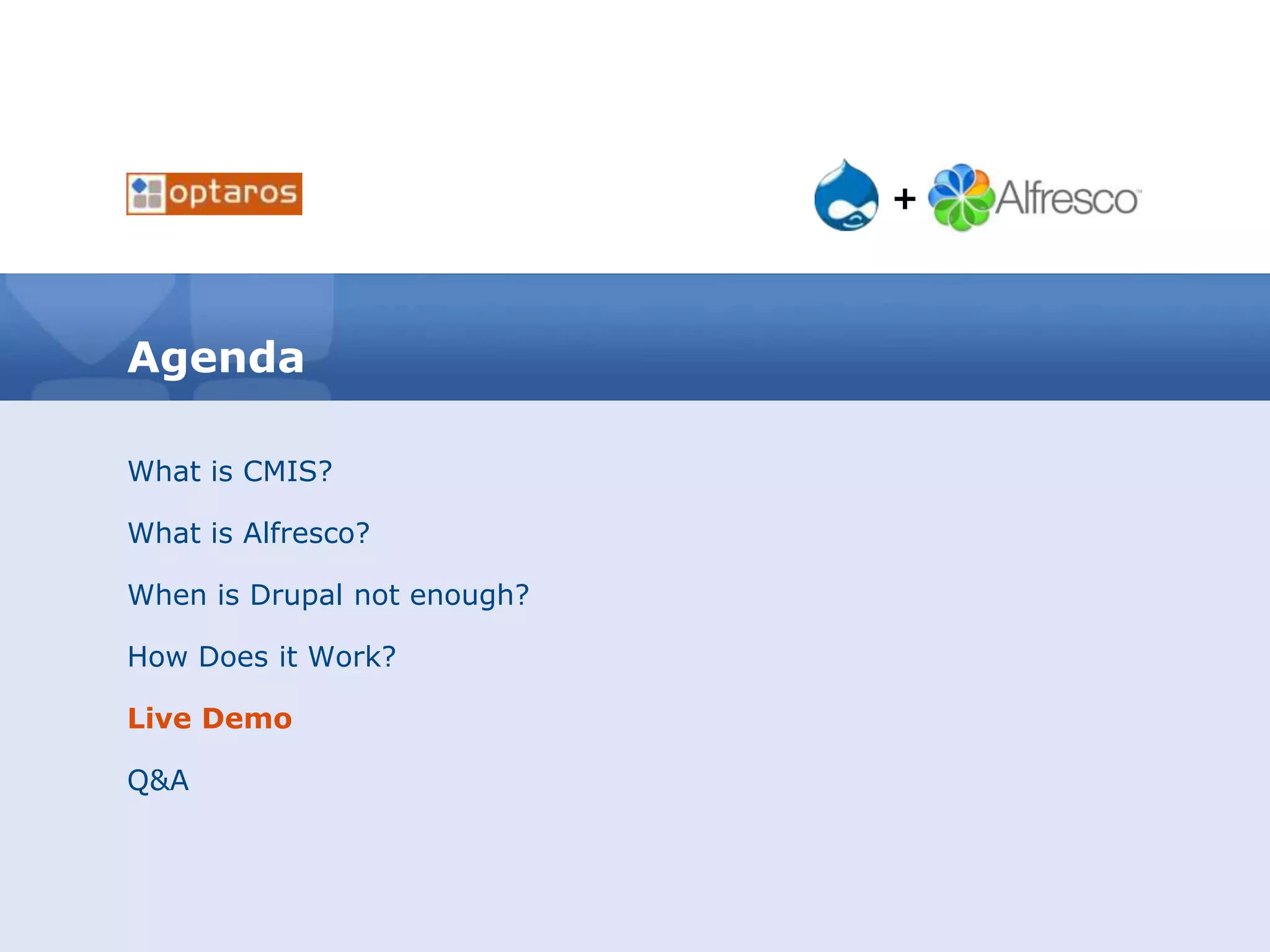 optaros

+ Alfresco

Agenda

What is CMIS?

What is Alfresco?

When is Drupal not enough?

How Does it Work?

Live Demo

Q&A